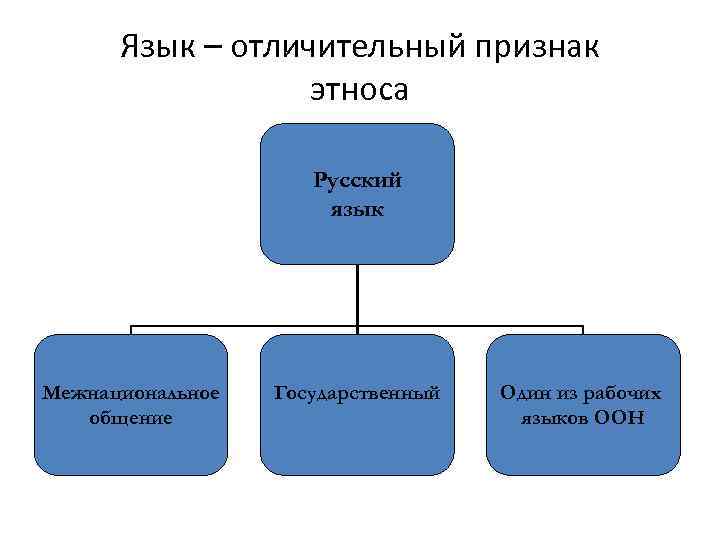 Язык – отличительный признак этноса

Русский язык

Межнациональное общение

Государственный

Один из рабочих языков ООН